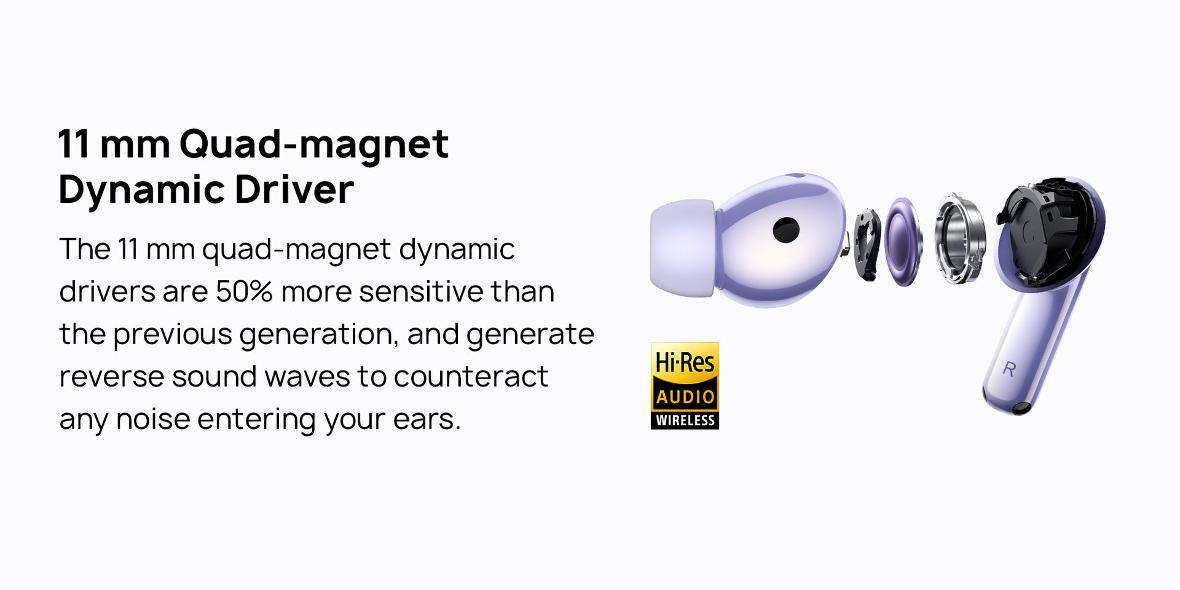 11 mm Quad-magnet Dynamic Driver

The 11 mm quad-magnet dynamic drivers are 50% more sensitive than the previous generation, and generate reverse sound waves to counteract any noise entering your ears.

Hi·Res
AUDIO
WIRELESS

R